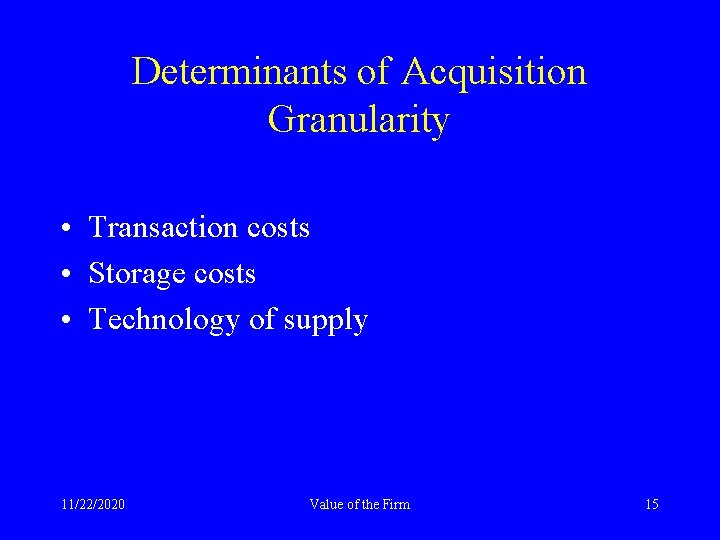 Determinants of Acquisition Granularity

• Transaction costs
• Storage costs
• Technology of supply

11/22/2020

Value of the Firm

15